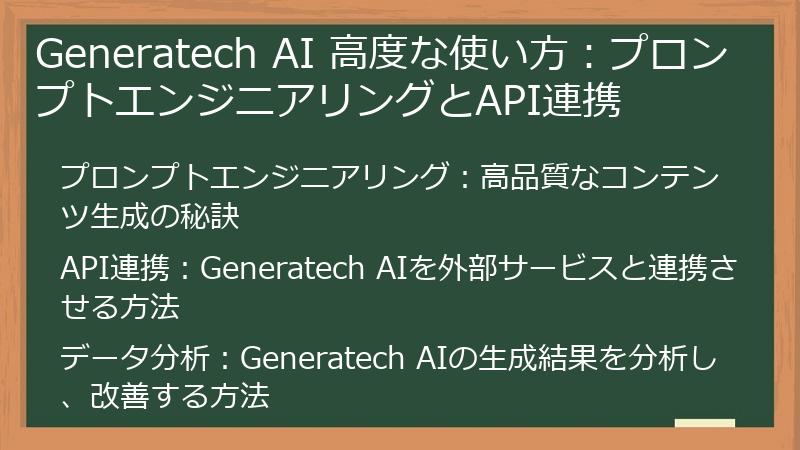 Generatech AI 高度な使い方：プロンプトエンジニアリングとAPI連携

プロンプトエンジニアリング：高品質なコンテンツ生成の秘訣

API連携：Generatech AIを外部サービスと連携させる方法

データ分析：Generatech AIの生成結果を分析し、改善する方法